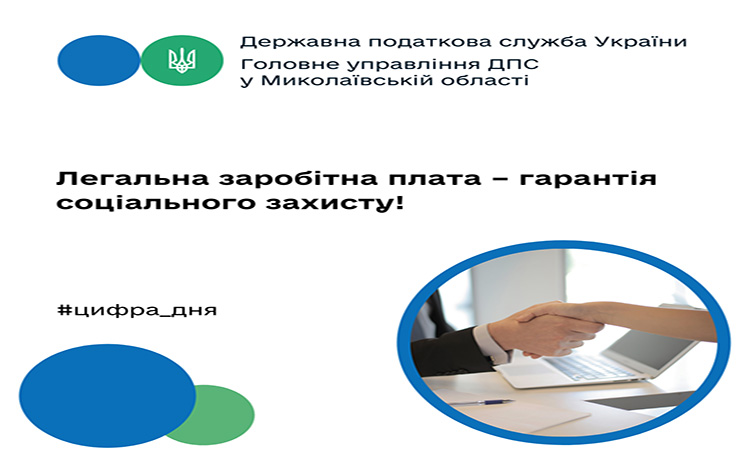 Державна податкова служба України
Головне управління ДПС у Миколаївській області

Легальна заробітна плата – гарантія соціального захисту!

#цифра_дня